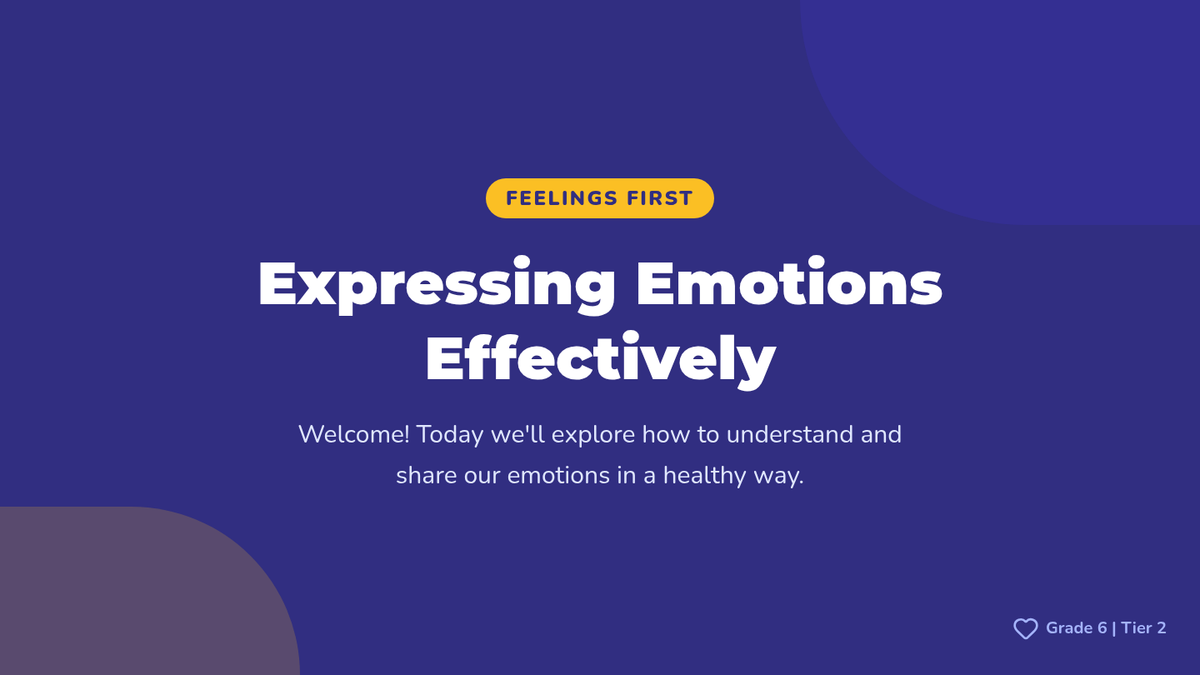 FEELINGS FIRST

Expressing Emotions Effectively

Welcome! Today we'll explore how to understand and share our emotions in a healthy way.

Grade 6 | Tier 2